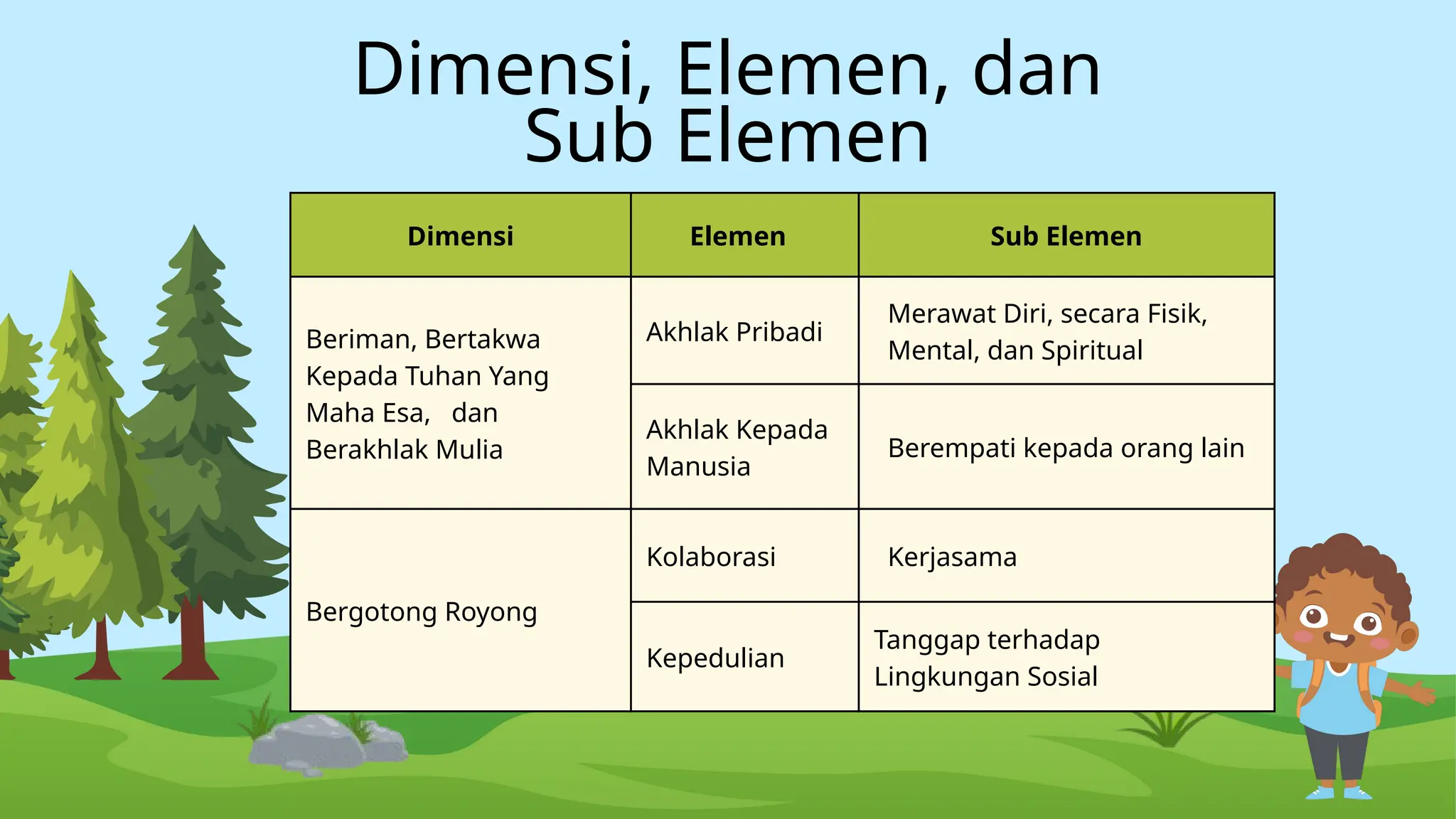 Dimensi, Elemen, dan Sub Elemen

| Dimensi | Elemen | Sub Elemen |
|---|---|---|
| Beriman, Bertakwa Kepada Tuhan Yang Maha Esa, dan Berakhlak Mulia | Akhlak Pribadi | Merawat Diri, secara Fisik, Mental, dan Spiritual |
| | Akhlak Kepada Manusia | Berempati kepada orang lain |
| Bergotong Royong | Kolaborasi | Kerjasama |
| | Kepedulian | Tanggap terhadap Lingkungan Sosial |